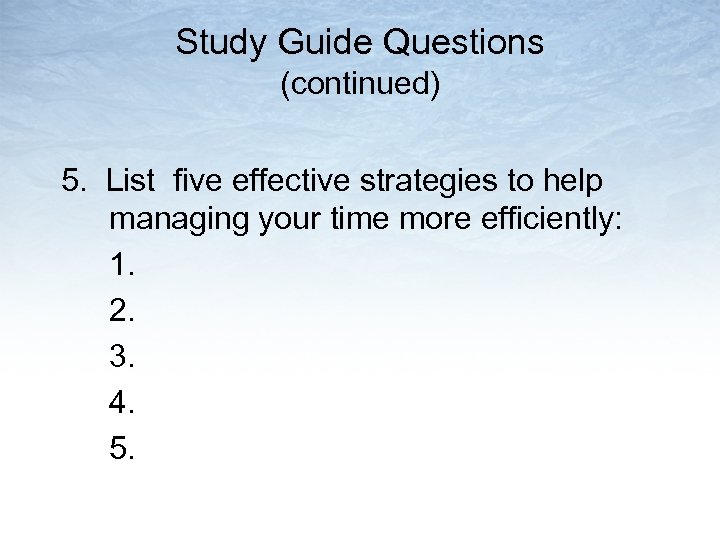 Study Guide Questions
(continued)

5. List five effective strategies to help managing your time more efficiently:
1.
2.
3.
4.
5.